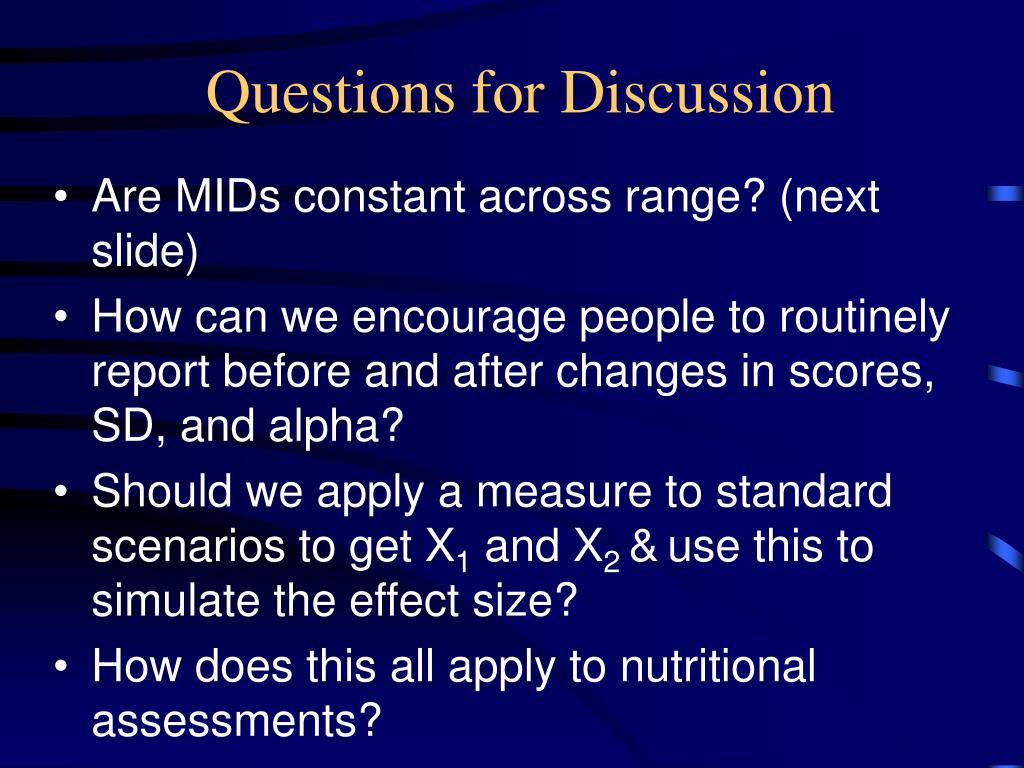 Questions for Discussion

• Are MIDs constant across range? (next slide)
• How can we encourage people to routinely report before and after changes in scores, SD, and alpha?
• Should we apply a measure to standard scenarios to get $X_1$ and $X_2$ & use this to simulate the effect size?
• How does this all apply to nutritional assessments?